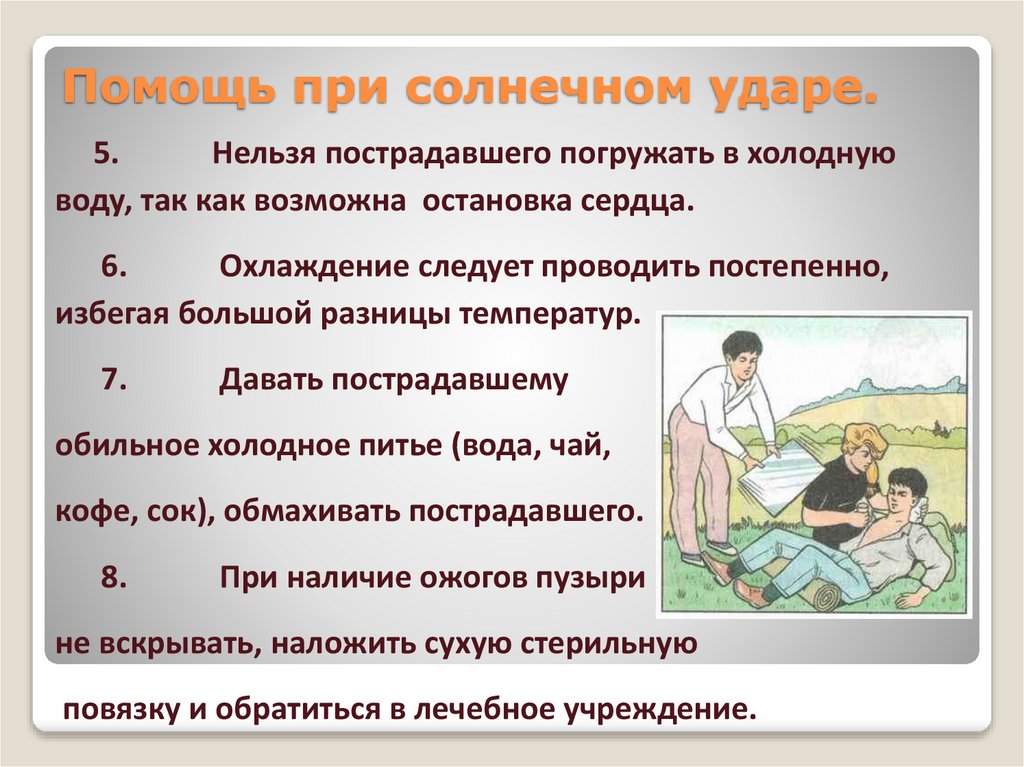 Помощь при солнечном ударе.

5. Нельзя пострадавшего погружать в холодную воду, так как возможна остановка сердца.

6. Охлаждение следует проводить постепенно, избегая большой разницы температур.

7. Давать пострадавшему обильное холодное питье (вода, чай, кофе, сок), обмахивать пострадавшего.

8. При наличие ожогов пузыри не вскрывать, наложить сухую стерильную повязку и обратиться в лечебное учреждение.